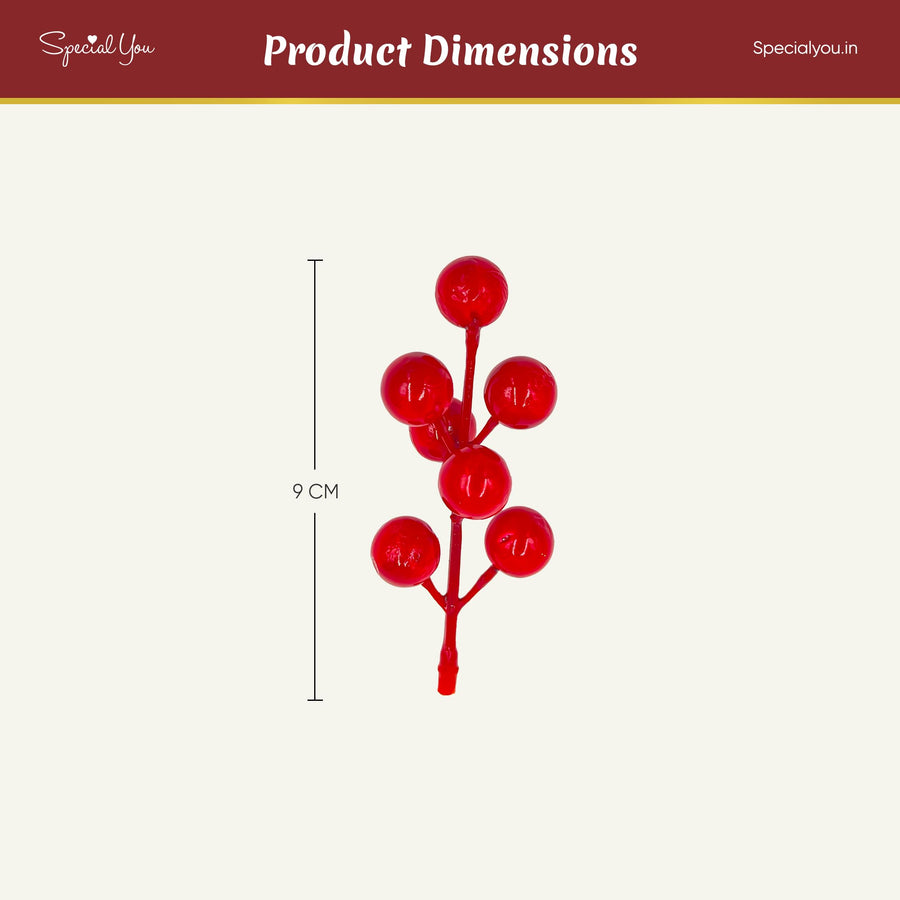 Special You

Product Dimensions

Specialyou.in

9 CM